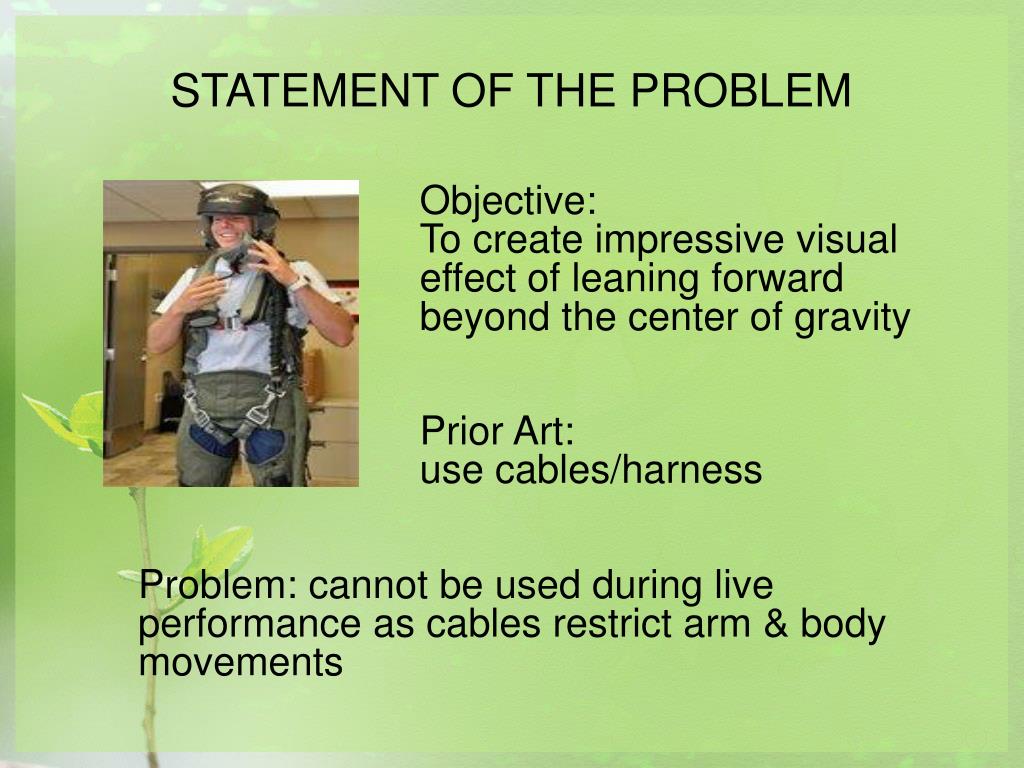 STATEMENT OF THE PROBLEM

Objective:
To create impressive visual effect of leaning forward beyond the center of gravity

Prior Art:
use cables/harness

Problem: cannot be used during live performance as cables restrict arm & body movements